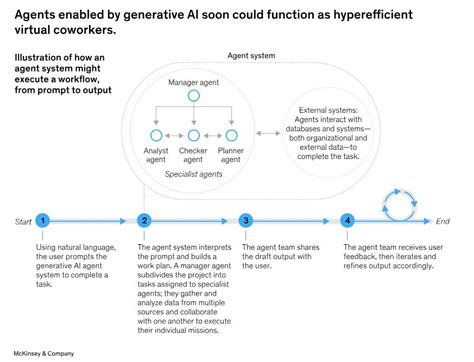 Agents enabled by generative AI soon could function as hyperefficient virtual coworkers.

Illustration of how an agent system might execute a workflow, from prompt to output

Agent system

Manager agent

Analyst agent

Checker agent

Planner agent

Specialist agents

External systems: Agents interact with databases and systems—both organizational and external data—to complete the task.

Start

1

2

3

4

End

Using natural language, the user prompts the generative AI agent system to complete a task.

The agent system interprets the prompt and builds a work plan. A manager agent subdivides the project into tasks assigned to specialist agents; they gather and analyze data from multiple sources and collaborate with one another to execute their individual missions.

The agent team shares the draft output with the user.

The agent team receives user feedback, then iterates and refines output accordingly.

McKinsey & Company